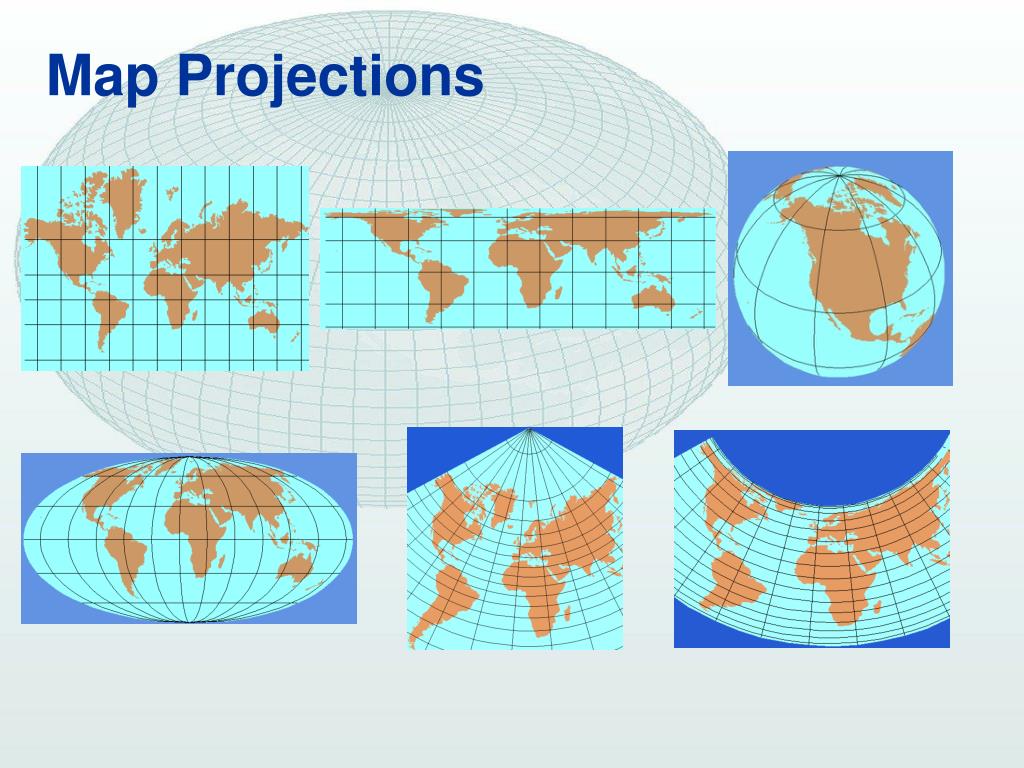 Map Projections